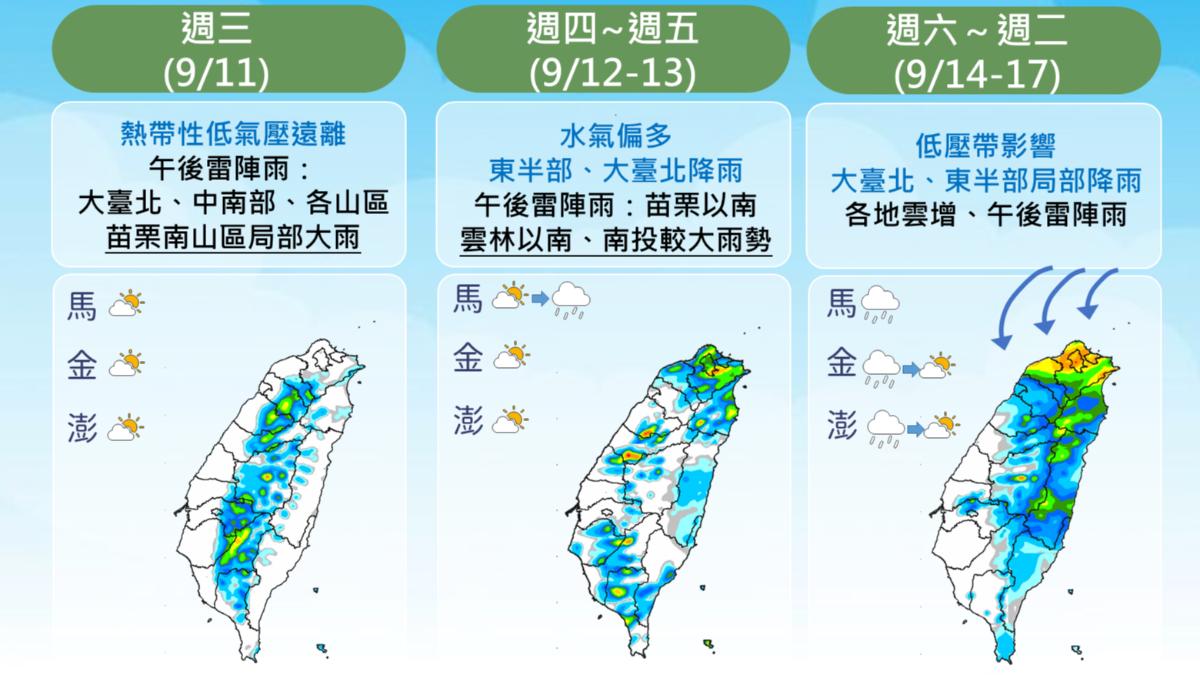 週三
(9/11)

熱帶性低氣壓遠離
午後雷陣雨：
大臺北、中南部、各山區
苗栗南山區局部大雨

馬
金
澎

週四~週五
(9/12-13)

水氣偏多
東半部、大臺北降雨
午後雷陣雨：苗栗以南
雲林以南、南投較大雨勢

馬
金
澎

週六~週二
(9/14-17)

低壓帶影響
大臺北、東半部局部降雨
各地雲增、午後雷陣雨

馬
金
澎